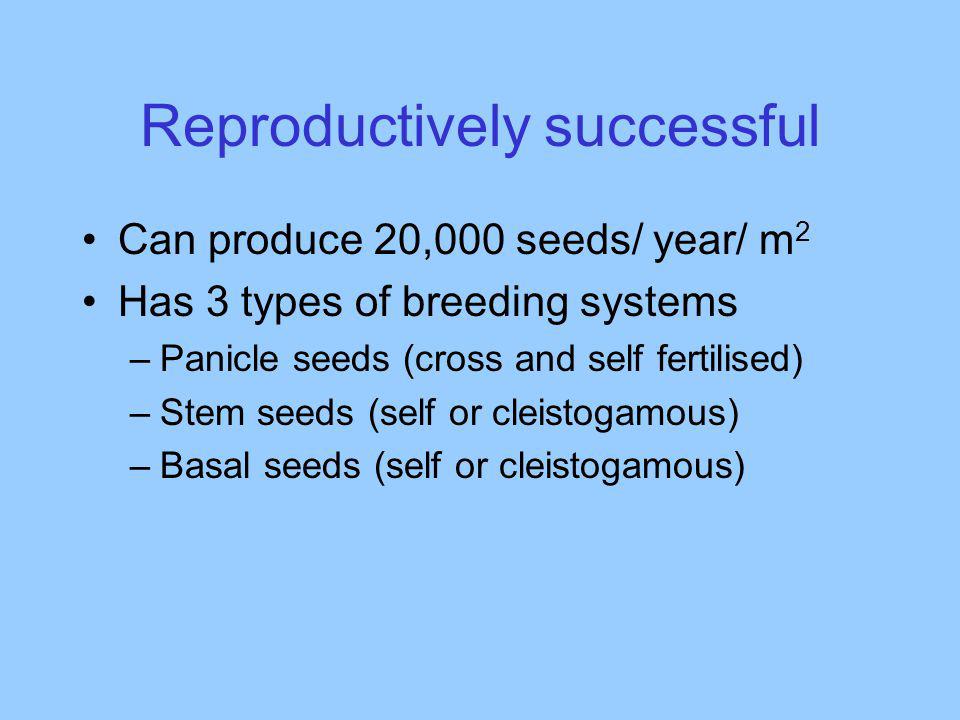 Reproductively successful

• Can produce 20,000 seeds/ year/ $m^2$
• Has 3 types of breeding systems
– Panicle seeds (cross and self fertilised)
– Stem seeds (self or cleistogamous)
– Basal seeds (self or cleistogamous)